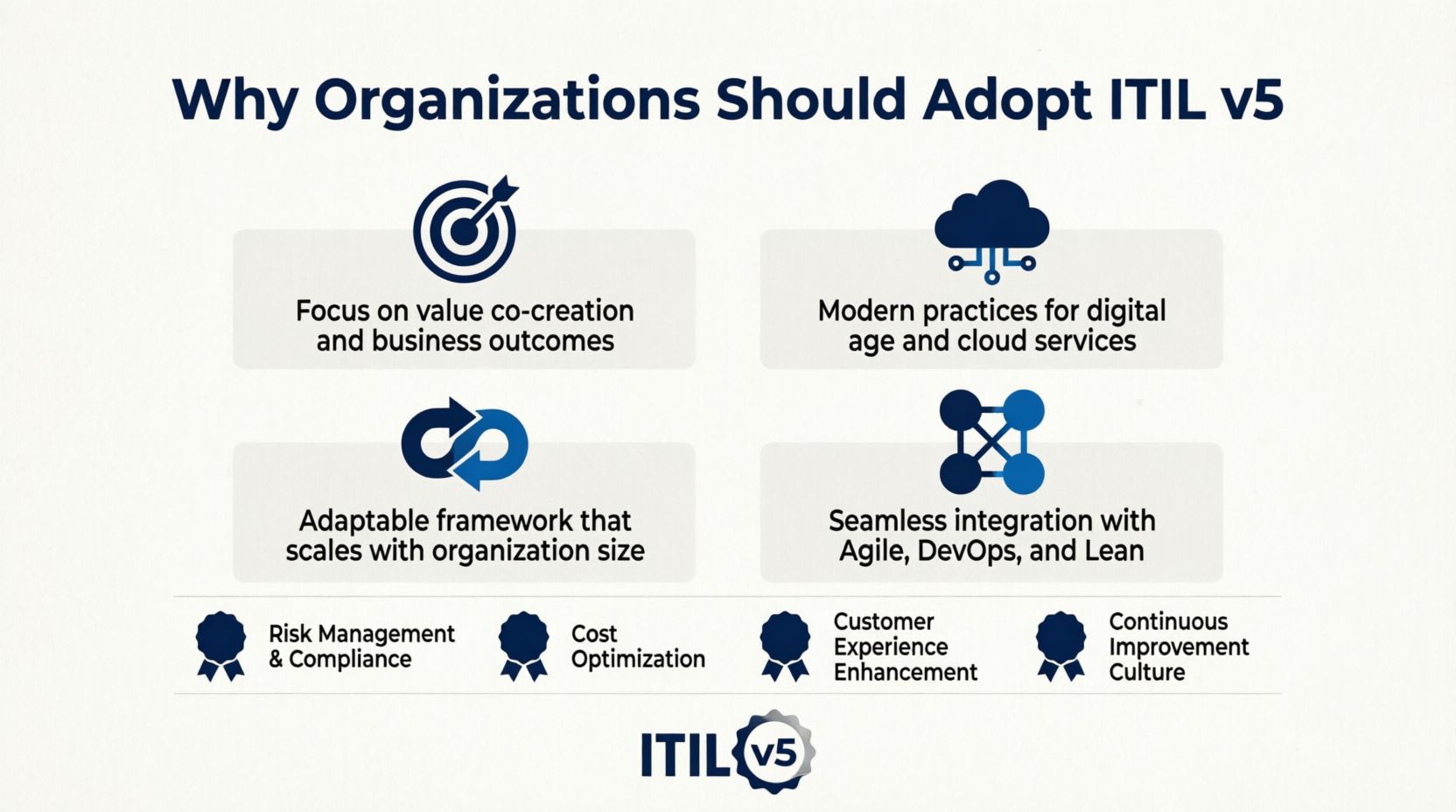 Why Organizations Should Adopt ITIL v5

Focus on value co-creation and business outcomes

Modern practices for digital age and cloud services

Adaptable framework that scales with organization size

Seamless integration with Agile, DevOps, and Lean

Risk Management & Compliance

Cost Optimization

Customer Experience Enhancement

Continuous Improvement Culture

ITIL v5